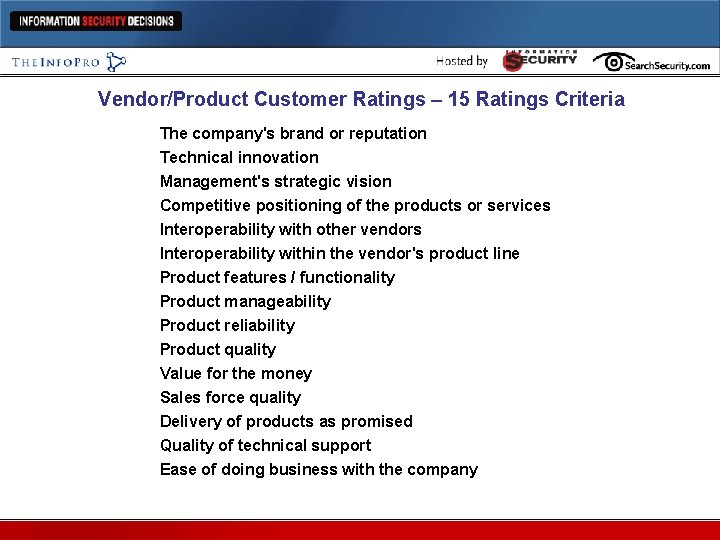 INFORMATION SECURITY DECISIONS

THEINFOPRO

Hosted by INFORMATION SECURITY SearchSecurity.com

Vendor/Product Customer Ratings – 15 Ratings Criteria

The company's brand or reputation
Technical innovation
Management's strategic vision
Competitive positioning of the products or services
Interoperability with other vendors
Interoperability within the vendor's product line
Product features / functionality
Product manageability
Product reliability
Product quality
Value for the money
Sales force quality
Delivery of products as promised
Quality of technical support
Ease of doing business with the company